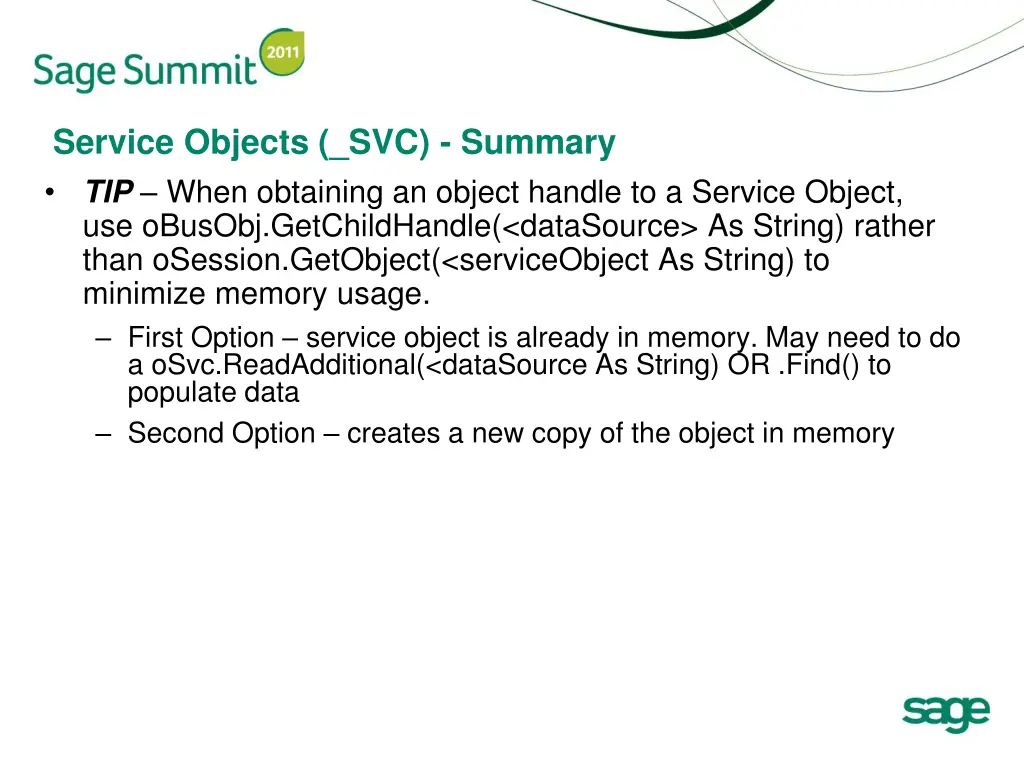 Sage Summit 2011

Service Objects (_SVC) - Summary

• TIP – When obtaining an object handle to a Service Object, use oBusObj.GetChildHandle(<dataSource> As String) rather than oSession.GetObject(<serviceObject As String) to minimize memory usage.

– First Option – service object is already in memory. May need to do a oSvc.ReadAdditional(<dataSource As String) OR .Find() to populate data

– Second Option – creates a new copy of the object in memory

sage